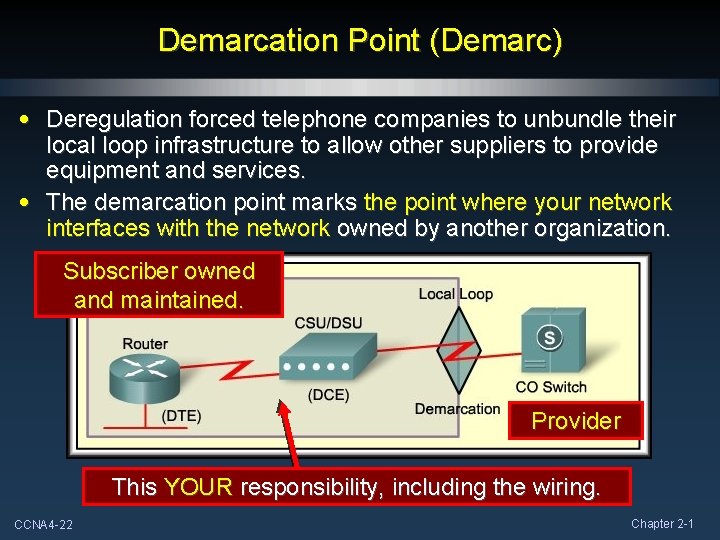 Demarcation Point (Demarc)

• Deregulation forced telephone companies to unbundle their local loop infrastructure to allow other suppliers to provide equipment and services.

• The demarcation point marks the point where your network interfaces with the network owned by another organization.

Subscriber owned and maintained.

Local Loop

CSU/DSU

Router

S

CO Switch

(DCE)

(DTE)

Demarcation

Provider

This YOUR responsibility, including the wiring.

CCNA4-22

Chapter 2-1